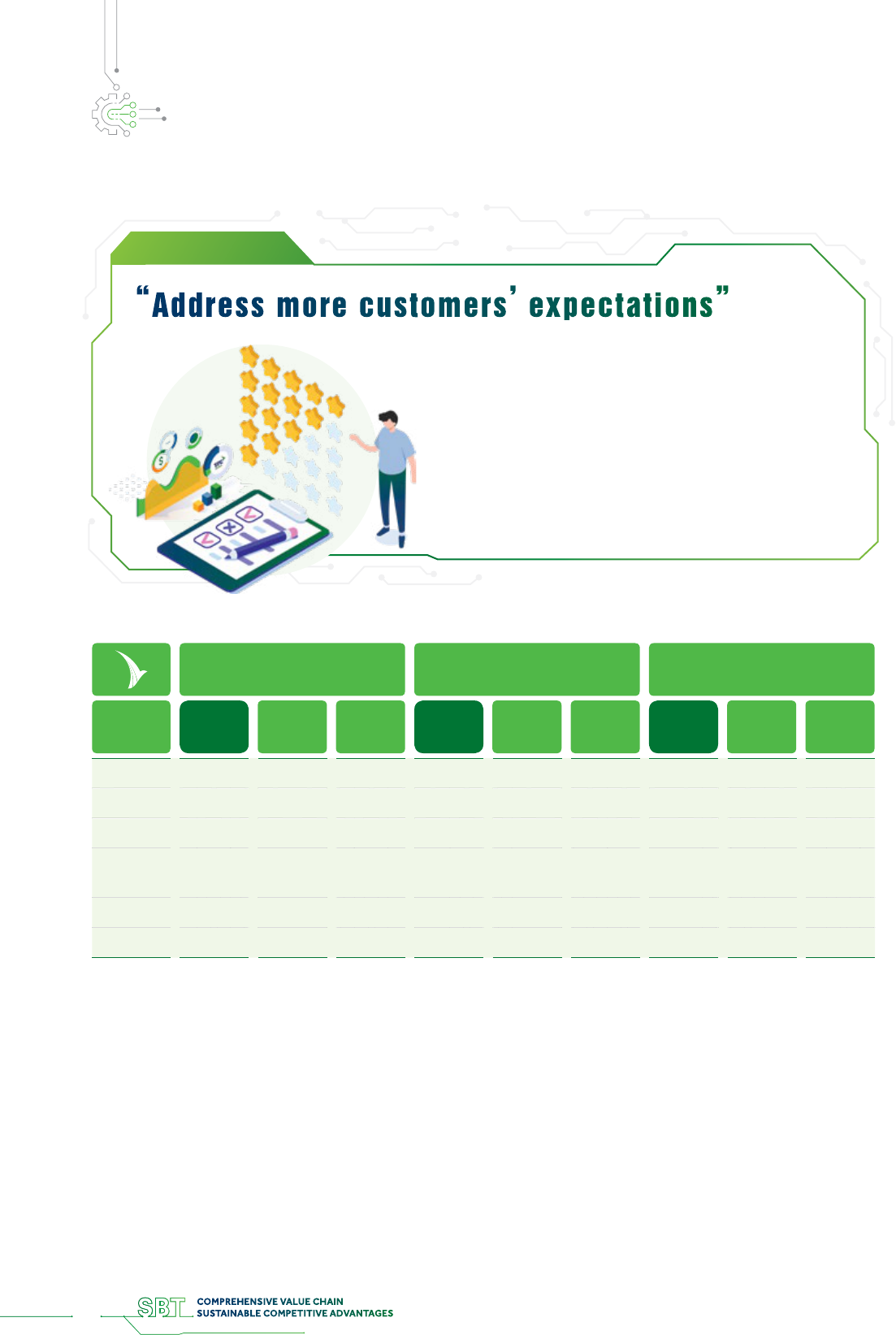 “Address more customers’ expectations”

SBT COMPREHENSIVE VALUE CHAIN
SUSTAINABLE COMPETITIVE ADVANTAGES